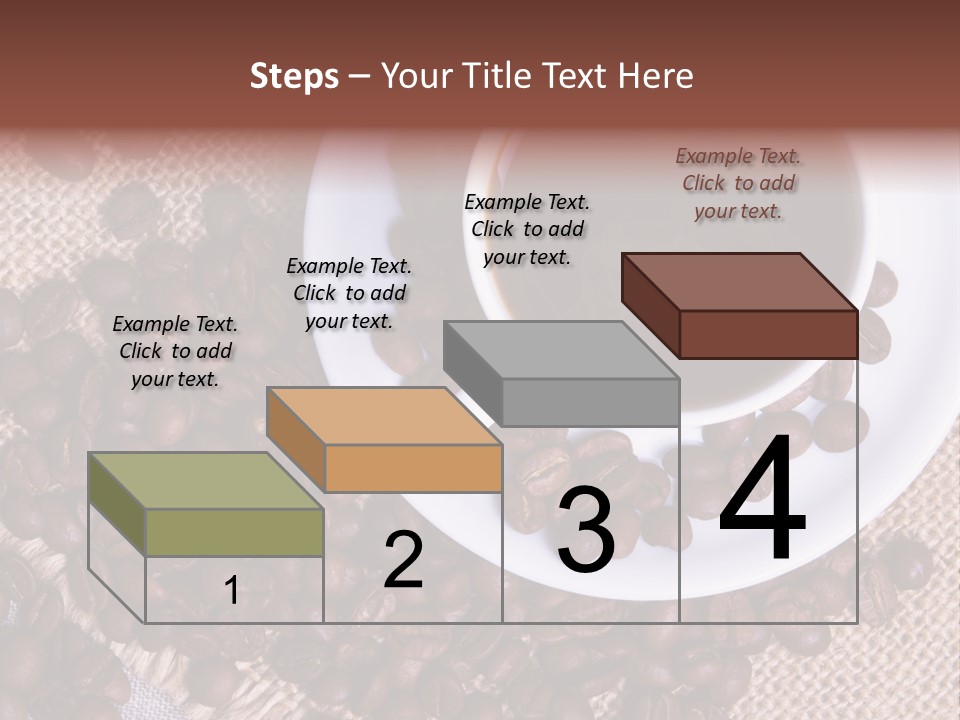 Steps – Your Title Text Here

Example Text. Click to add your text.

Example Text. Click to add your text.

Example Text. Click to add your text.

Example Text. Click to add your text.

1

2

3

4